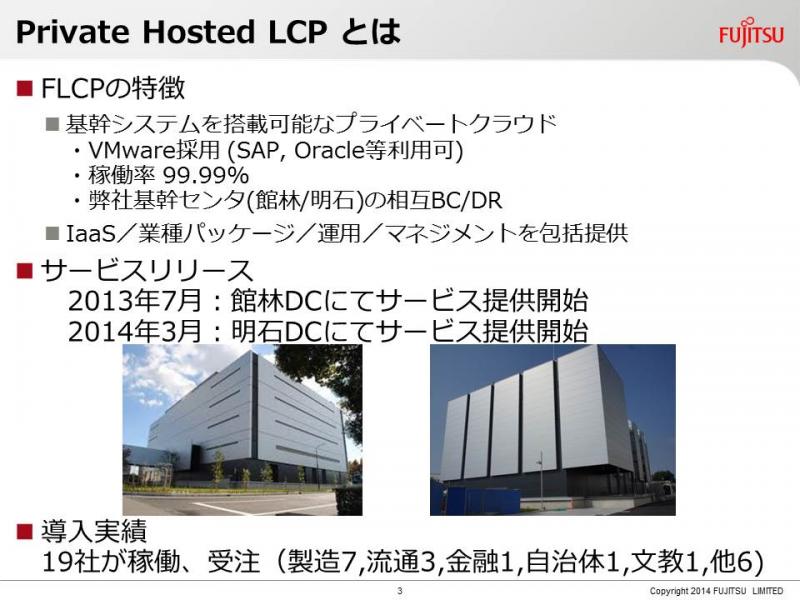 Private Hosted LCP とは

FUJITSU

■ FLCPの特徴

■ 基幹システムを搭載可能なプライベートクラウド
・VMware採用 (SAP, Oracle等利用可)
・稼働率 99.99%
・弊社基幹センタ(館林/明石)の相互BC/DR

■ IaaS／業種パッケージ／運用／マネジメントを包括提供

■ サービスリリース
2013年7月：館林DCにてサービス提供開始
2014年3月：明石DCにてサービス提供開始

■ 導入実績
19社が稼働、受注（製造7,流通3,金融1,自治体1,文教1,他6）

3

Copyright 2014 FUJITSU LIMITED